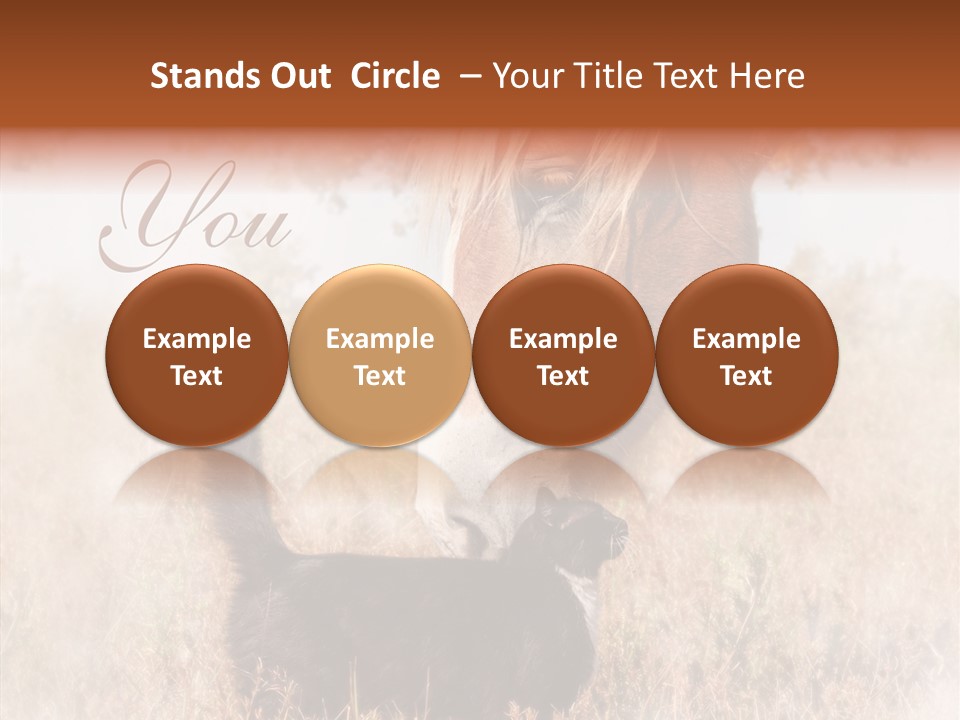 Stands Out Circle – Your Title Text Here

You

Example Text

Example Text

Example Text

Example Text